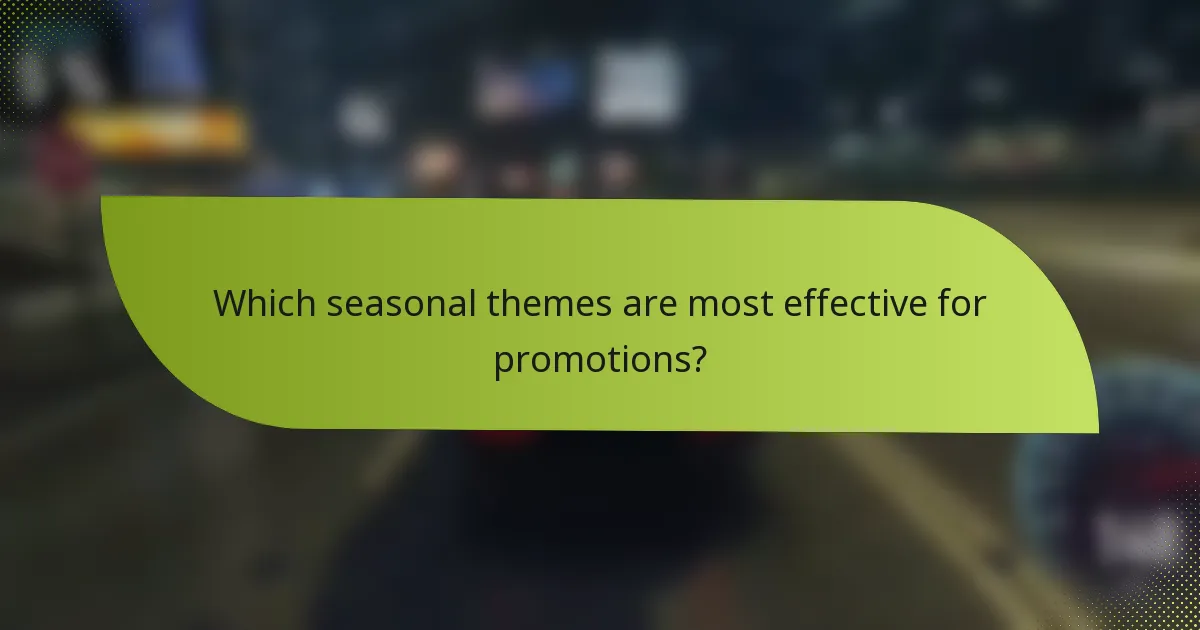 Which seasonal themes are most effective for promotions?